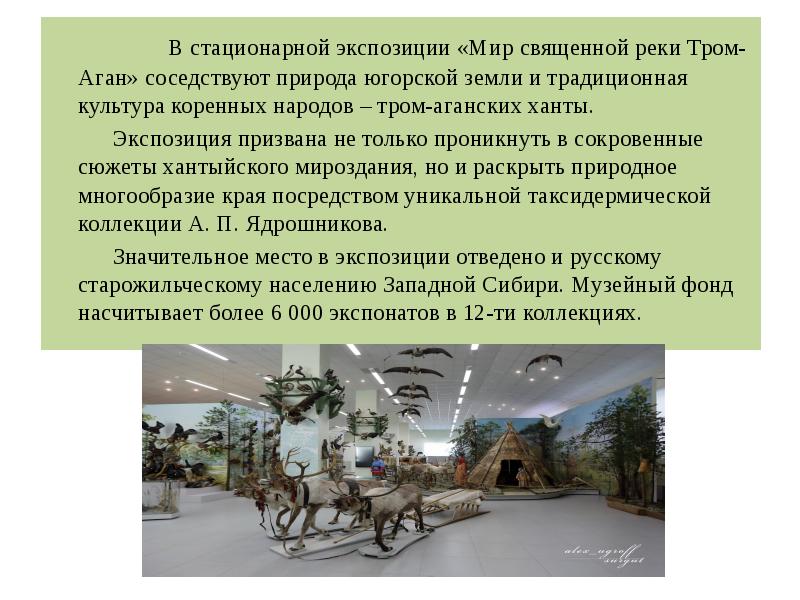 В стационарной экспозиции «Мир священной реки Тром-Аган» соседствуют природа югорской земли и традиционная культура коренных народов – тром-аганских ханты.

Экспозиция призвана не только проникнуть в сокровенные сюжеты хантыйского мироздания, но и раскрыть природное многообразие края посредством уникальной таксидермической коллекции А. П. Ядрошникова.

Значительное место в экспозиции отведено и русскому старожильческому населению Западной Сибири. Музейный фонд насчитывает более 6 000 экспонатов в 12-ти коллекциях.

alex_ugroff surgut